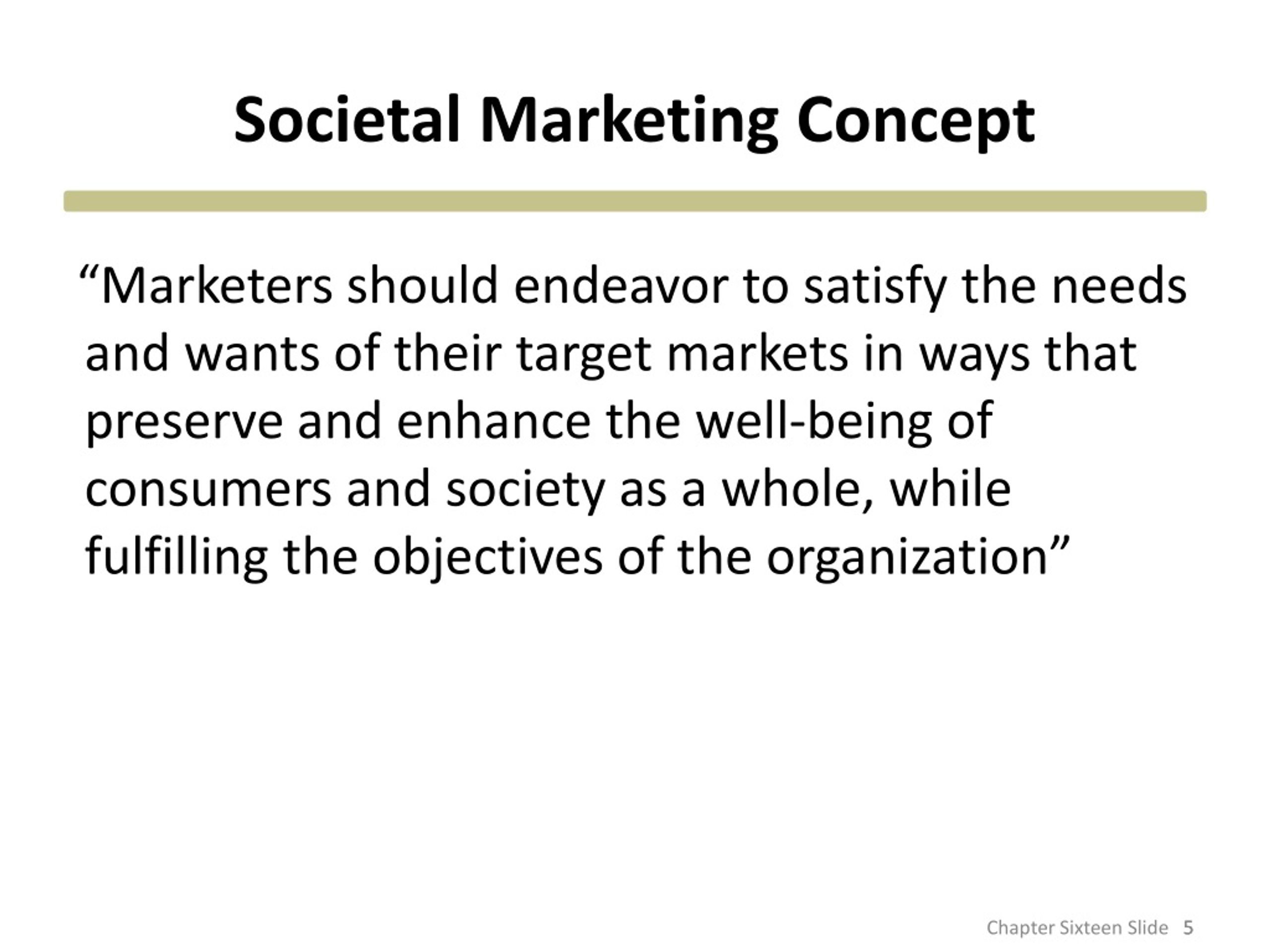 Societal Marketing Concept

“Marketers should endeavor to satisfy the needs and wants of their target markets in ways that preserve and enhance the well-being of consumers and society as a whole, while fulfilling the objectives of the organization”

Chapter Sixteen Slide 5